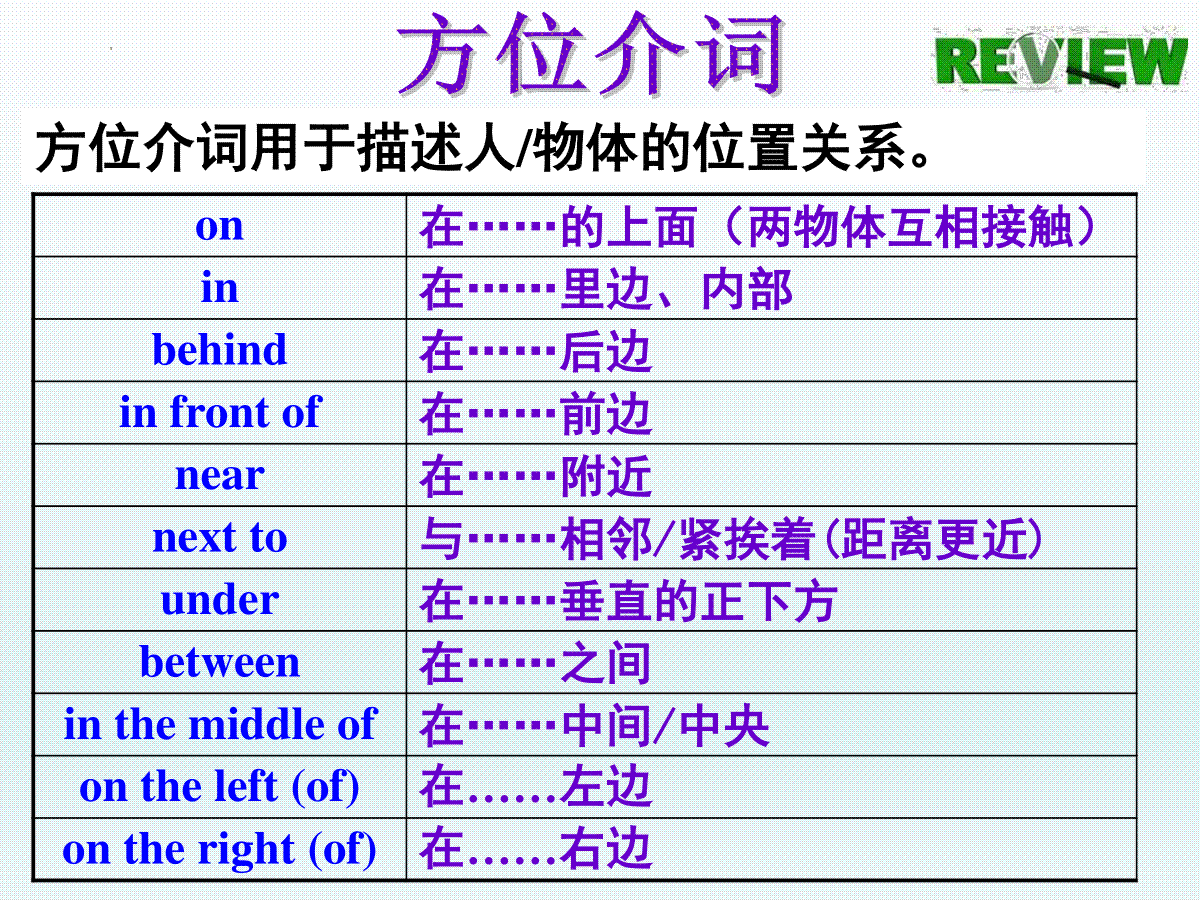 方位介词

REVIEW

方位介词用于描述人/物体的位置关系。

| on | 在……的上面（两物体互相接触） |
|---|---|
| in | 在……里边、内部 |
| behind | 在……后边 |
| in front of | 在……前边 |
| near | 在……附近 |
| next to | 与……相邻/紧挨着(距离更近) |
| under | 在……垂直的正下方 |
| between | 在……之间 |
| in the middle of | 在……中间/中央 |
| on the left (of) | 在……左边 |
| on the right (of) | 在……右边 |